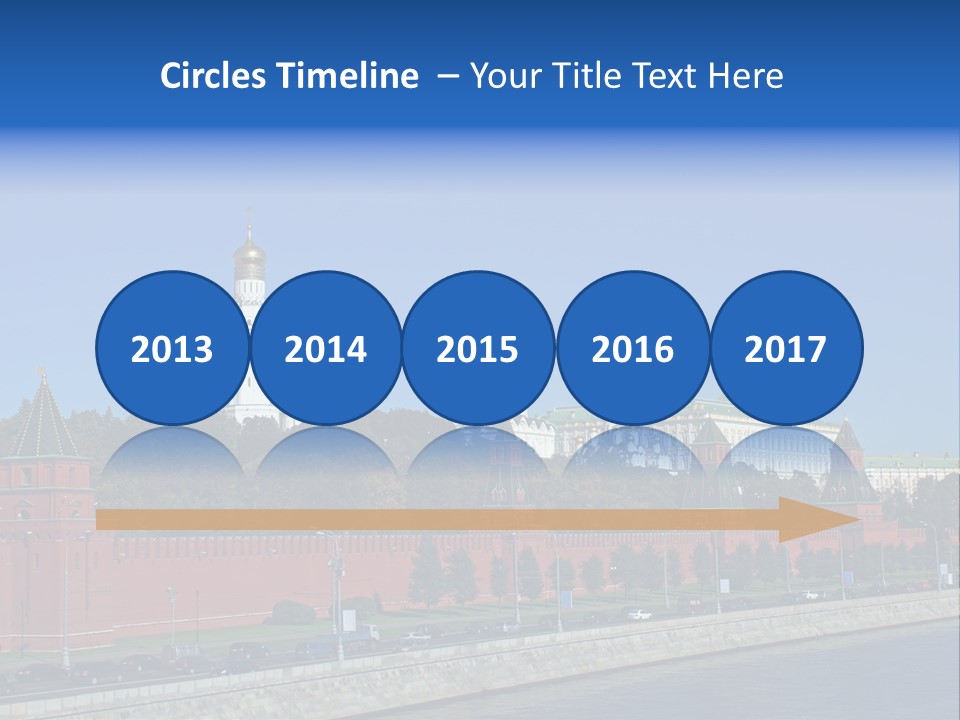 Circles Timeline – Your Title Text Here

2013

2014

2015

2016

2017